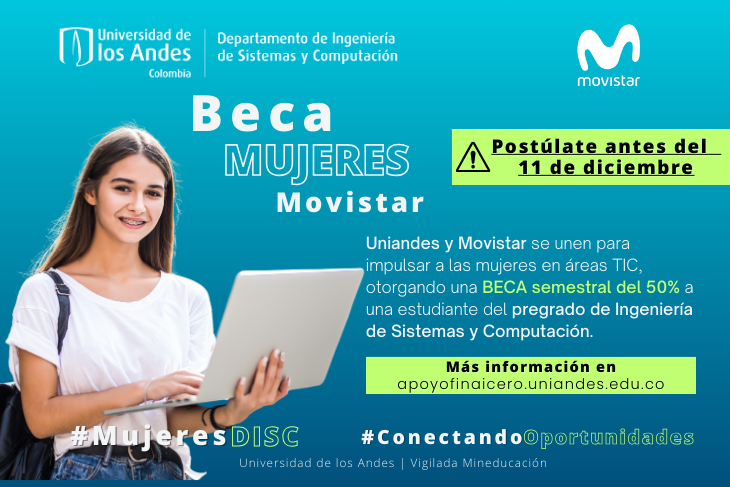 Universidad de los Andes Colombia

Departamento de Ingeniería de Sistemas y Computación

movistar

Beca MUJERES Movistar

Postúlate antes del 11 de diciembre

Uniandes y Movistar se unen para impulsar a las mujeres en áreas TIC, otorgando una BECA semestral del 50% a una estudiante del pregrado de Ingeniería de Sistemas y Computación.

Más información en apoyofinaicero.uniandes.edu.co

#MujeresDISC #ConectandoOportunidades

Universidad de los Andes | Vigilada Mineducación